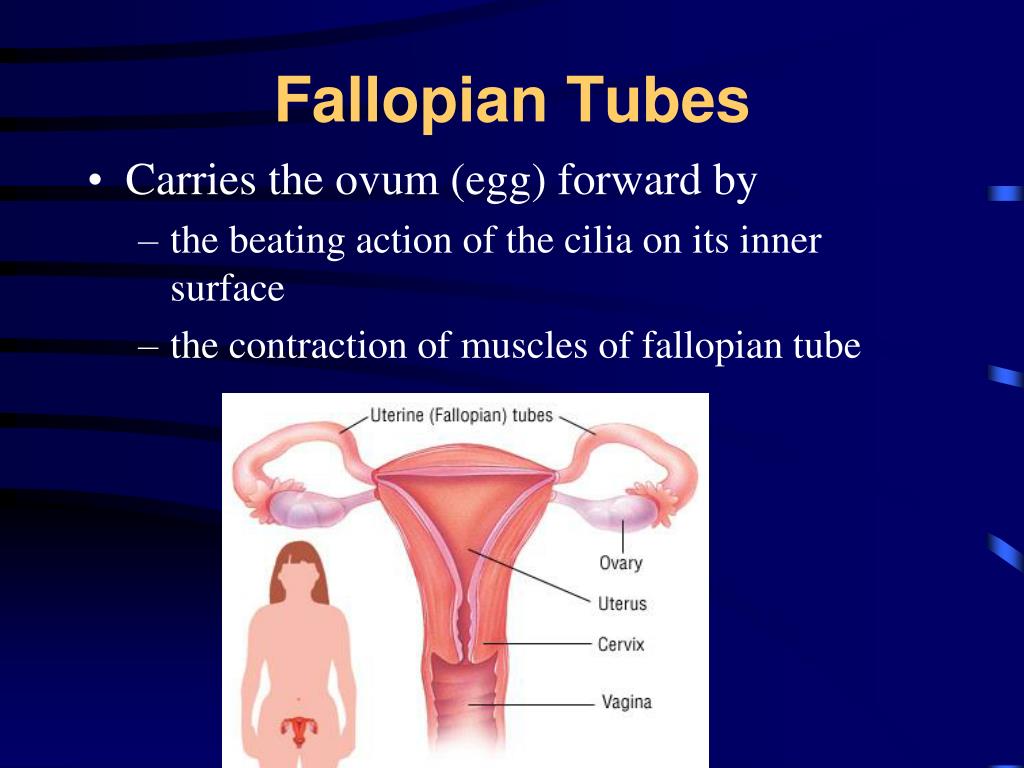 Fallopian Tubes

• Carries the ovum (egg) forward by
– the beating action of the cilia on its inner surface
– the contraction of muscles of fallopian tube

Uterine (Fallopian) tubes
Ovary
Uterus
Cervix
Vagina